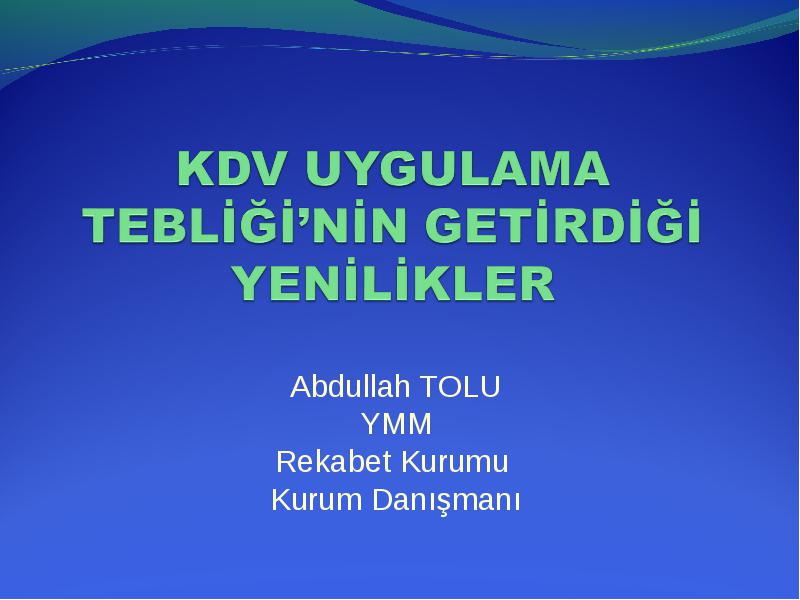 KDV UYGULAMA TEBLİĞİ'NİN GETİRDİĞİ YENİLİKLER

Abdullah TOLU
YMM
Rekabet Kurumu
Kurum Danışmanı